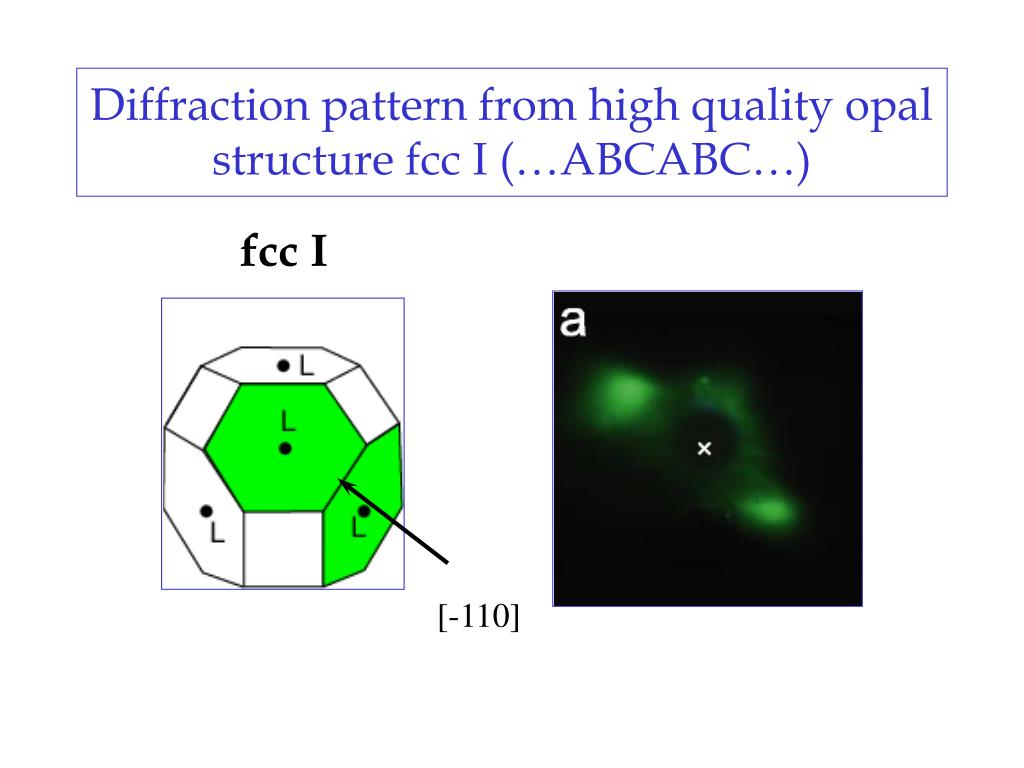 Diffraction pattern from high quality opal structure fcc I (…ABCABC…)

fcc I

L

L

L

L

[-110]

a

×